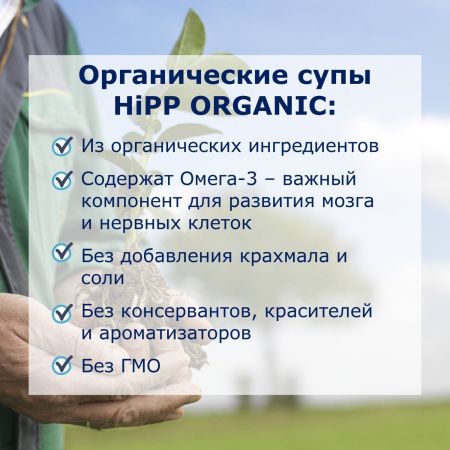 Органические супы HiPP ORGANIC:

Из органических ингредиентов

Содержат Омега-3 – важный компонент для развития мозга и нервных клеток

Без добавления крахмала и соли

Без консервантов, красителей и ароматизаторов

Без ГМО